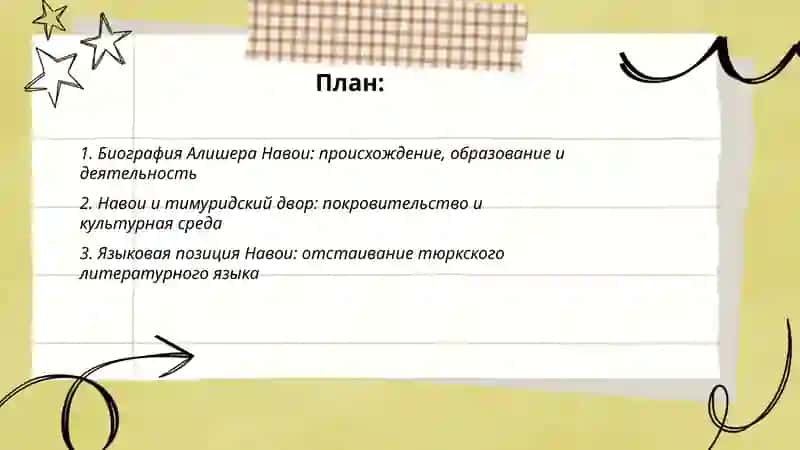 План:

1. Биография Алишера Навои: происхождение, образование и деятельность

2. Навои и тимуридский двор: покровительство и культурная среда

3. Языковая позиция Навои: отстаивание тюркского литературного языка